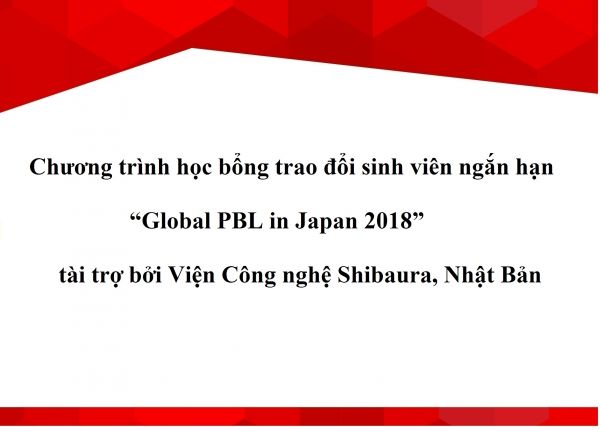 Chương trình học bổng trao đổi sinh viên ngắn hạn

“Global PBL in Japan 2018”

tài trợ bởi Viện Công nghệ Shibaura, Nhật Bản